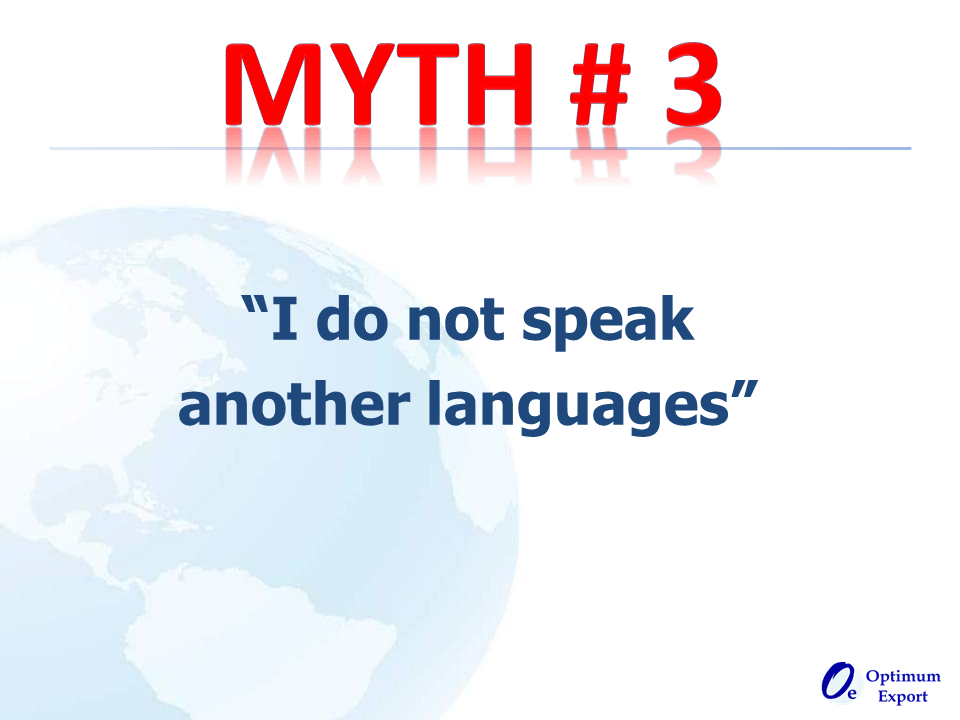 MYTH # 3

“I do not speak another languages”

Oe Optimum Export